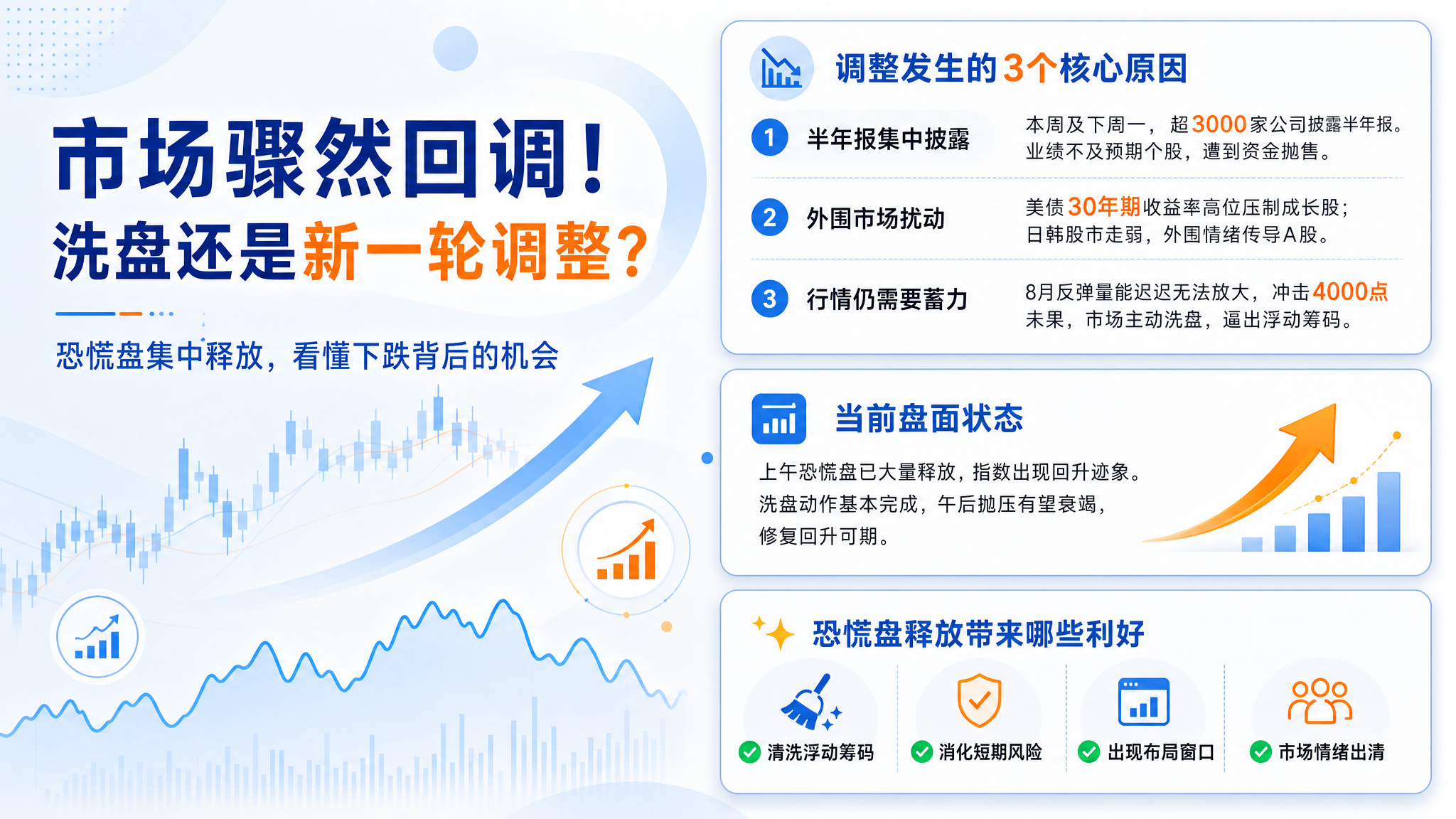 市场骤然回调！
洗盘还是新一轮调整？

恐慌盘集中释放，看懂下跌背后的机会

调整发生的3个核心原因

1 半年报集中披露
本周及下周一，超3000家公司披露半年报。业绩不及预期个股，遭到资金抛售。

2 外围市场扰动
美债30年期收益率高位压制成长股；日韩股市走弱，外围情绪传导A股。

3 行情仍需要蓄力
8月反弹量能迟迟无法放大，冲击4000点未果，市场主动洗盘，逼出浮动筹码。

当前盘面状态

上午恐慌盘已大量释放，指数出现回升迹象。洗盘动作基本完成，午后抛压有望衰竭，修复回升可期。

恐慌盘释放带来哪些利好

清洗浮动筹码
消化短期风险
出现布局窗口
市场情绪出清